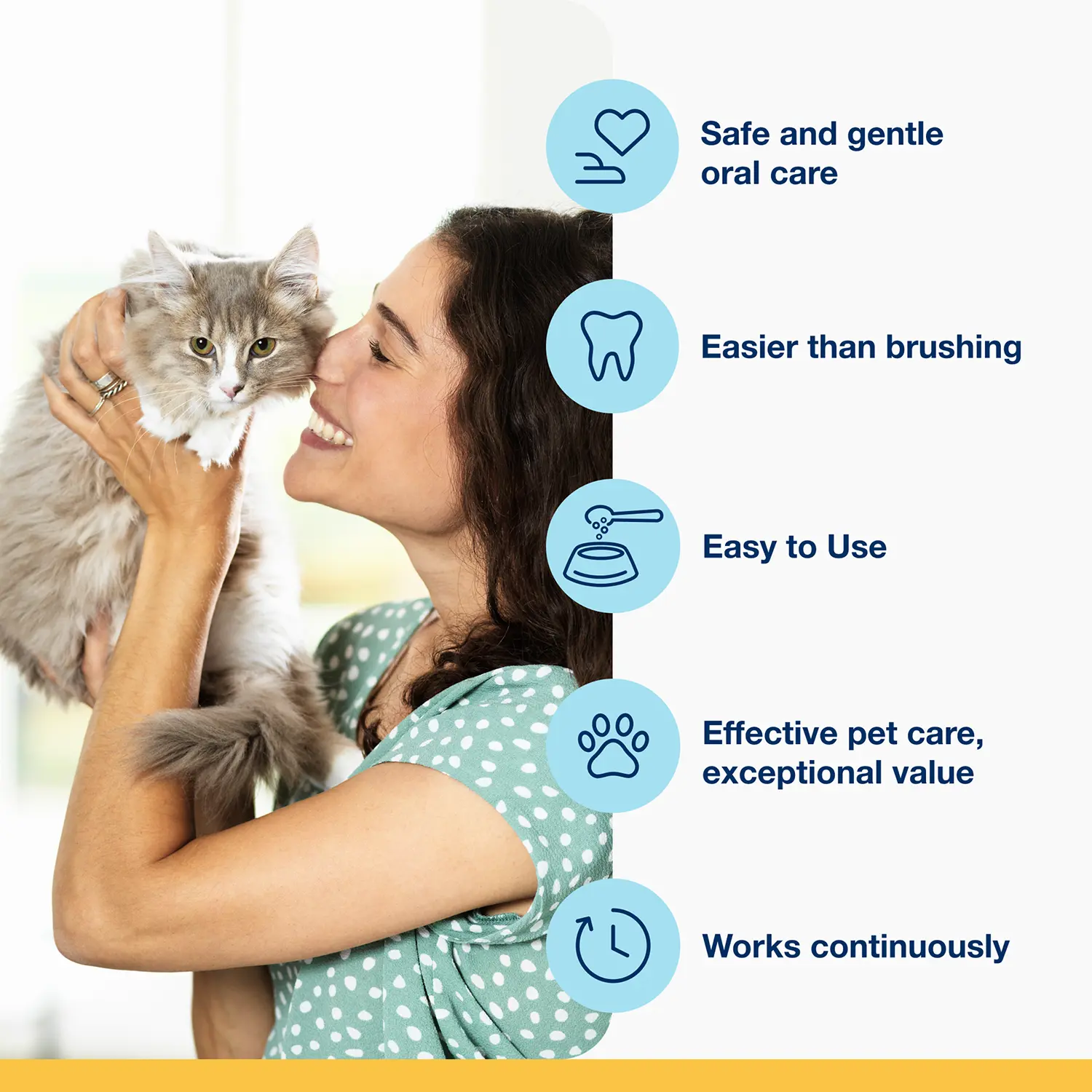 Safe and gentle oral care

Easier than brushing

Easy to Use

Effective pet care, exceptional value

Works continuously